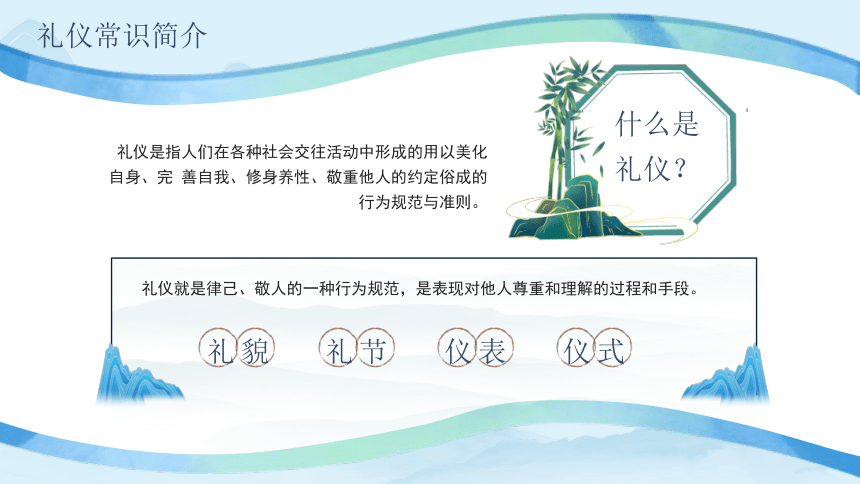 礼仪常识简介

礼仪是指人们在各种社会交往活动中形成的用以美化自身、完 善自我、修身养性、敬重他人的约定俗成的行为规范与准则。

什么是礼仪？

礼仪就是律己、敬人的一种行为规范，是表现对他人尊重和理解的过程和手段。

礼貌 礼节 仪表 仪式